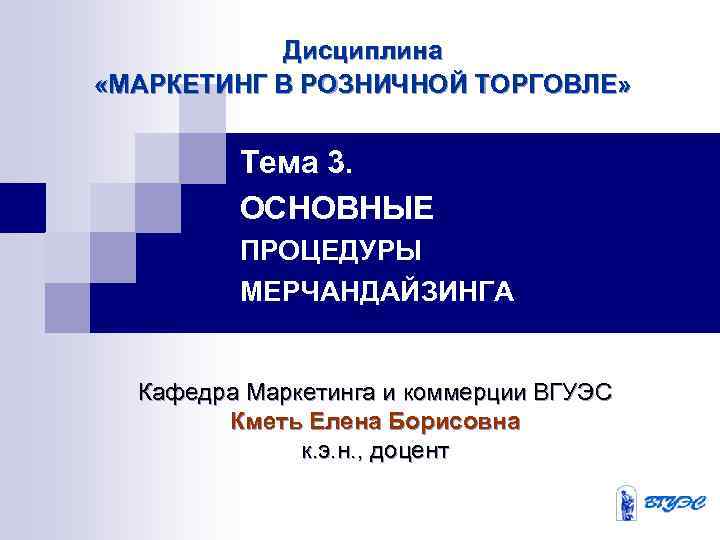 Дисциплина
«МАРКЕТИНГ В РОЗНИЧНОЙ ТОРГОВЛЕ»

Тема 3.
ОСНОВНЫЕ
ПРОЦЕДУРЫ
МЕРЧАНДАЙЗИНГА

Кафедра Маркетинга и коммерции ВГУЭС
Кметь Елена Борисовна
к.э.н., доцент

ВГУЭС